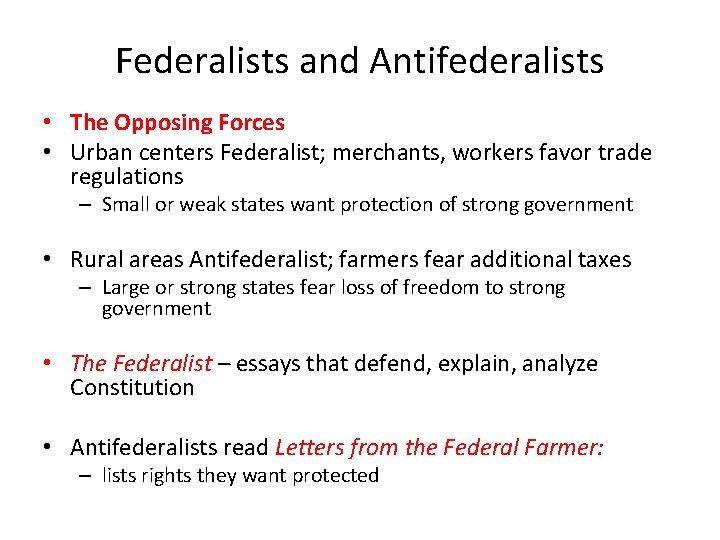 Federalists and Antifederalists

• The Opposing Forces
• Urban centers Federalist; merchants, workers favor trade regulations
– Small or weak states want protection of strong government

• Rural areas Antifederalist; farmers fear additional taxes
– Large or strong states fear loss of freedom to strong government

• The Federalist – essays that defend, explain, analyze Constitution

• Antifederalists read Letters from the Federal Farmer:
– lists rights they want protected